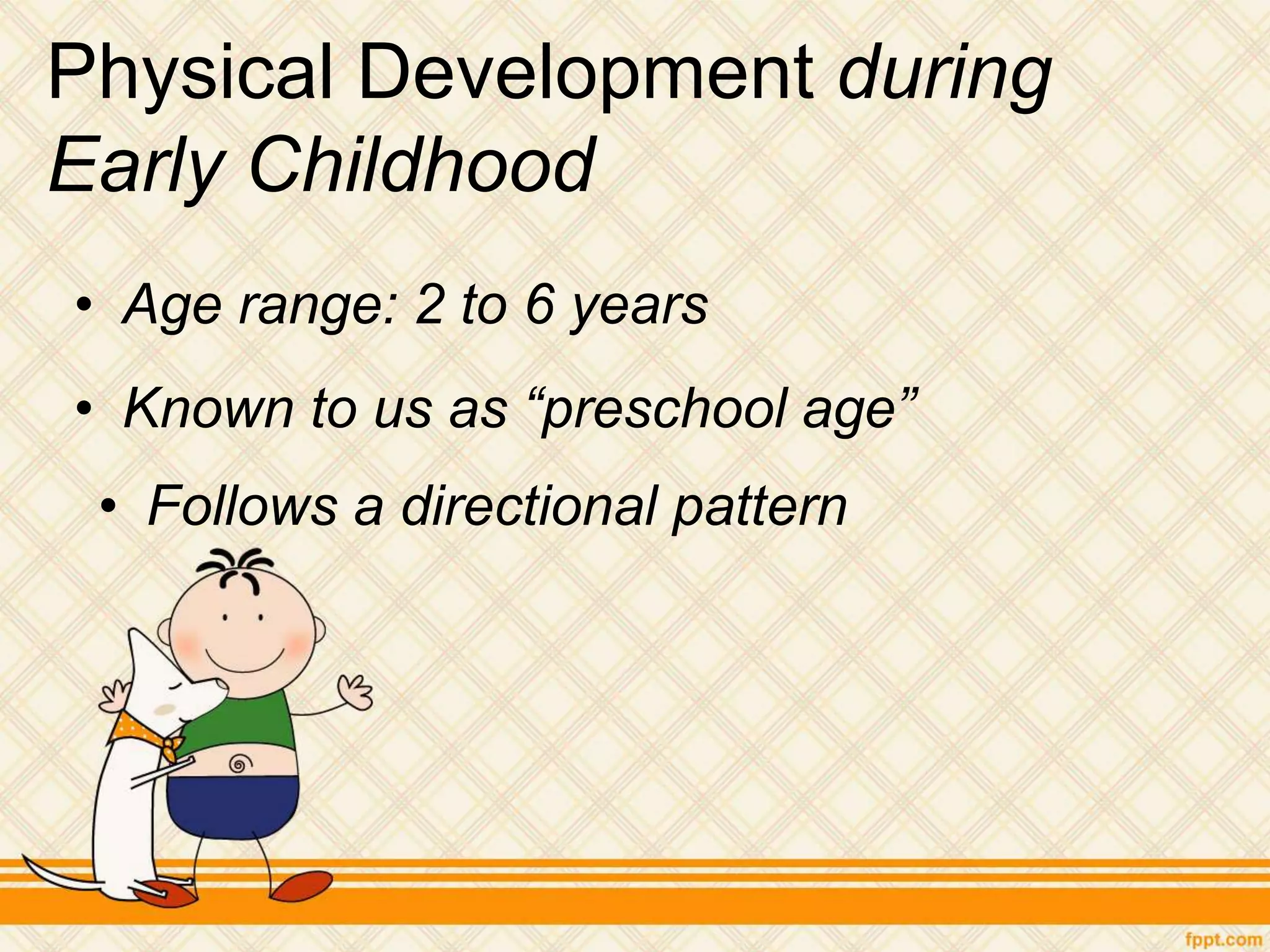 Physical Development during Early Childhood

• Age range: 2 to 6 years

• Known to us as “preschool age”

• Follows a directional pattern

fppt.com